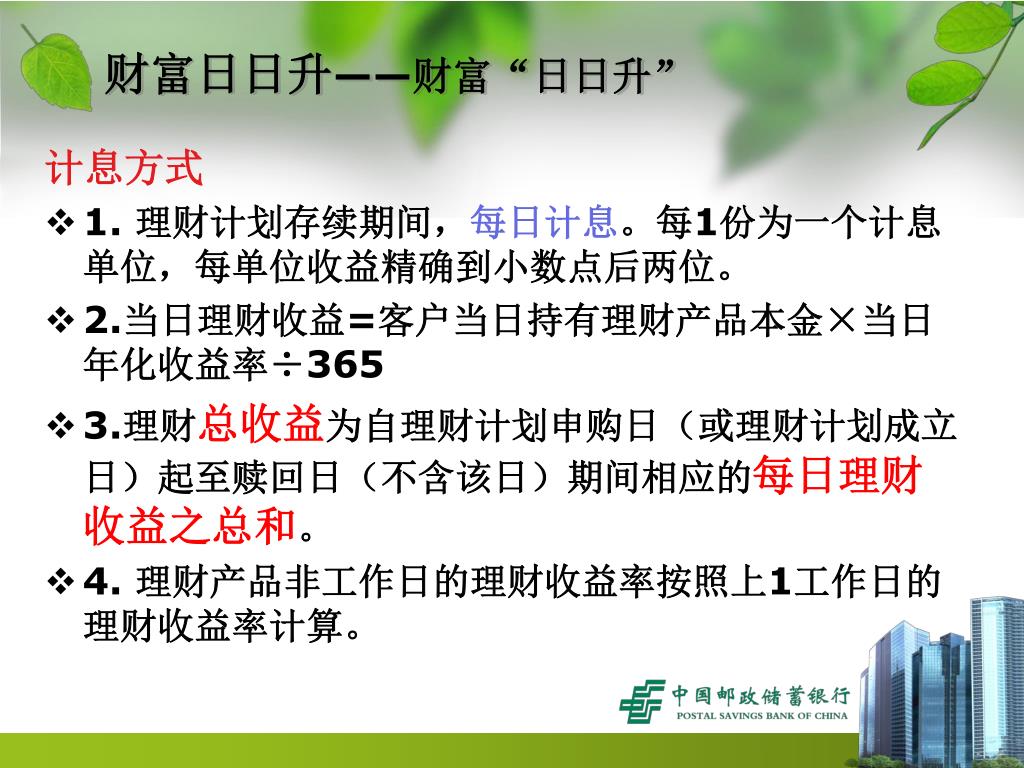 财富日日升——财富“日日升”

计息方式

❖ 1. 理财计划存续期间，每日计息。每1份为一个计息单位，每单位收益精确到小数点后两位。

❖ 2.当日理财收益=客户当日持有理财产品本金×当日年化收益率÷365

❖ 3.理财总收益为自理财计划申购日（或理财计划成立日）起至赎回日（不含该日）期间相应的每日理财收益之总和。

❖ 4. 理财产品非工作日的理财收益率按照上1工作日的理财收益率计算。

中国邮政储蓄银行
POSTAL SAVINGS BANK OF CHINA